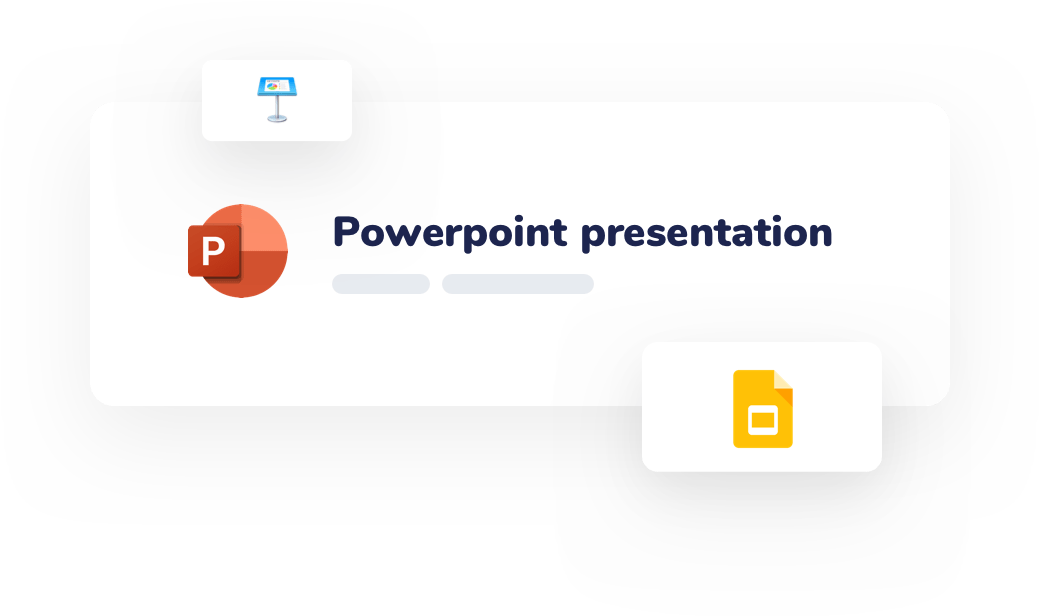 P

Powerpoint presentation